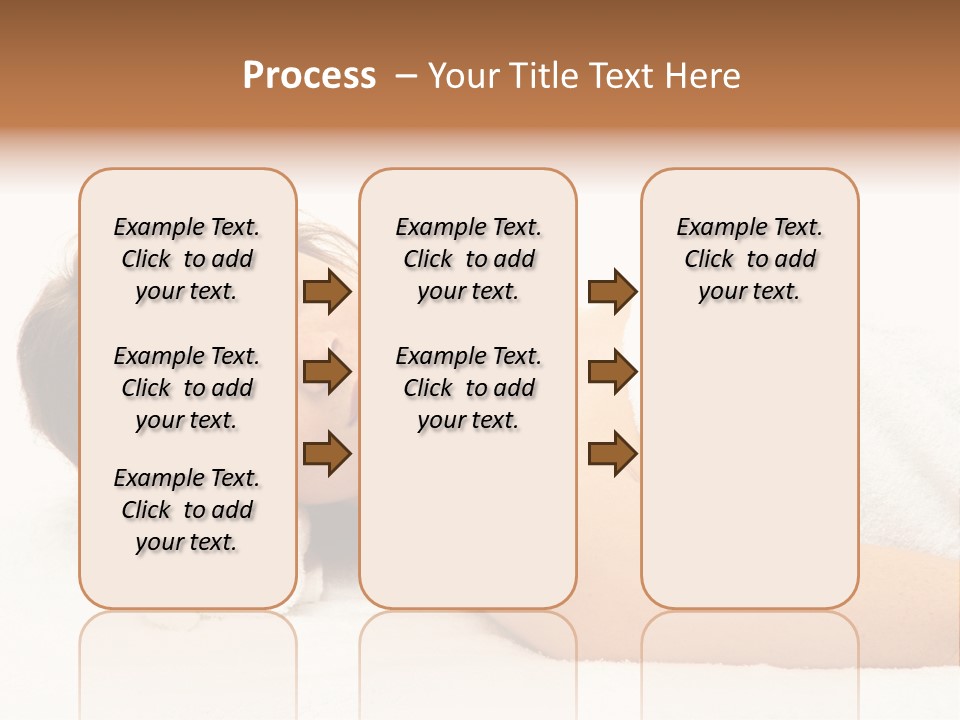 Process – Your Title Text Here

Example Text. Click to add your text.

Example Text. Click to add your text.

Example Text. Click to add your text.

Example Text. Click to add your text.

Example Text. Click to add your text.

Example Text. Click to add your text.